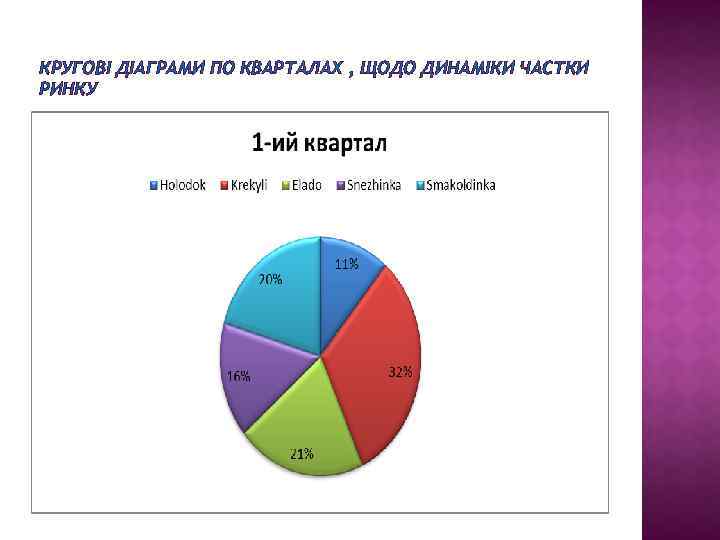 КРУГОВІ ДІАГРАМИ ПО КВАРТАЛАХ , ЩОДО ДИНАМІКИ ЧАСТКИ РИНКУ

1-ий квартал

Holodok Krekyli Elado Snezhinka Smakoldinka

11%
32%
21%
16%
20%